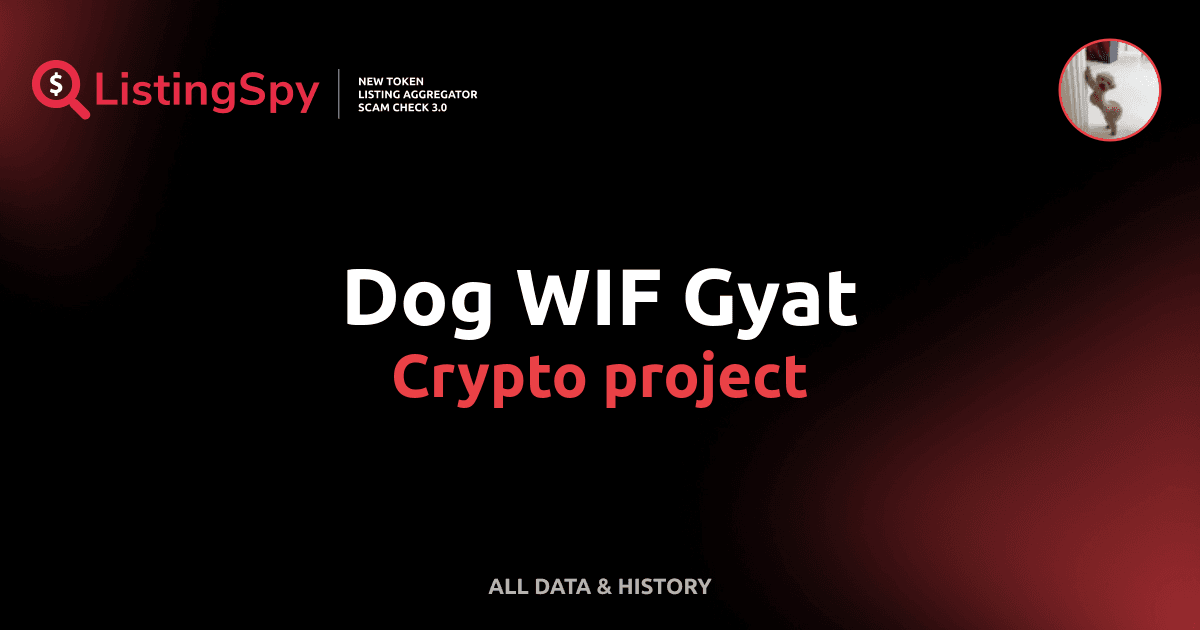 $ ListingSpy

NEW TOKEN
LISTING AGGREGATOR
SCAM CHECK 3.0

Dog WIF Gyat
Crypto project

ALL DATA & HISTORY